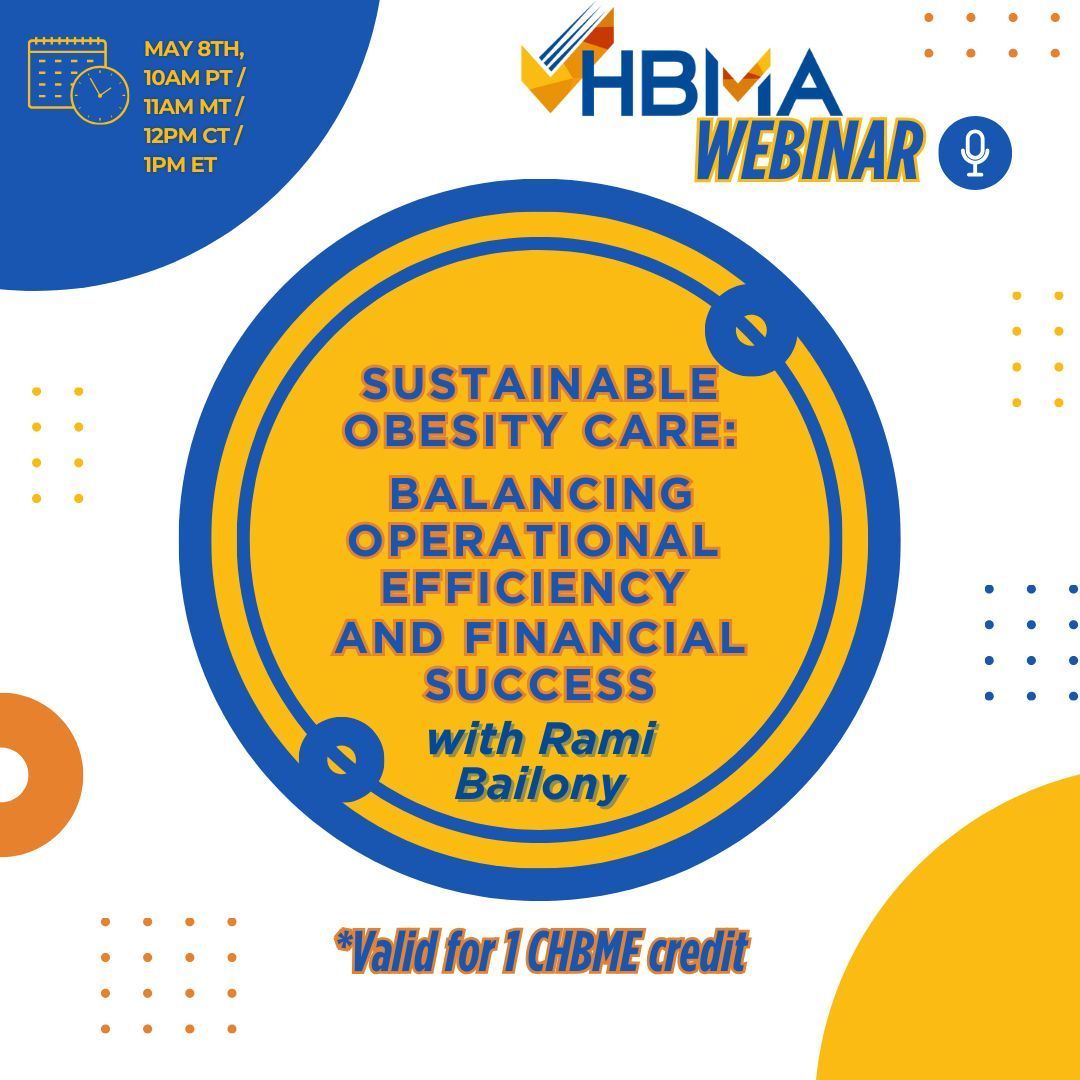 MAY 8TH, 10AM PT / 11AM MT / 12PM CT / 1PM ET

HBMA WEBINAR

SUSTAINABLE OBESITY CARE: BALANCING OPERATIONAL EFFICIENCY AND FINANCIAL SUCCESS

with Rami Bailony

*Valid for 1 CHBME credit